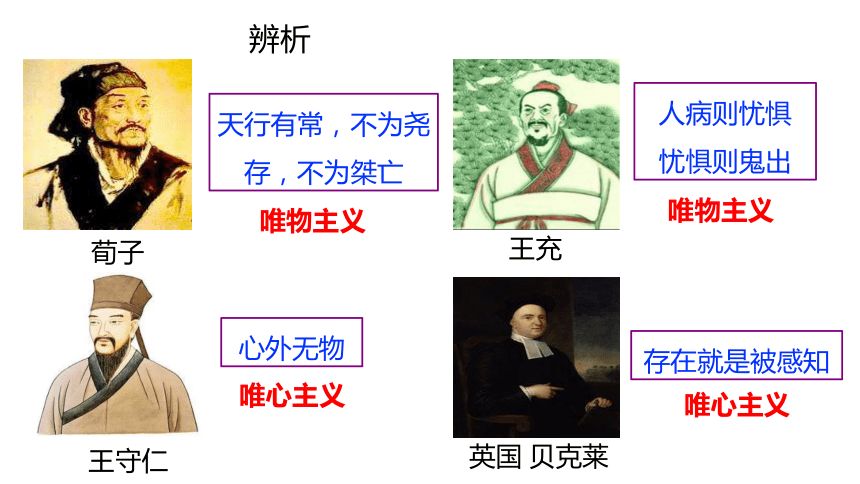 辨析

天行有常，不为尧存，不为桀亡

唯物主义

荀子

人病则忧惧
忧惧则鬼出

唯物主义

王充

心外无物

唯心主义

王守仁

存在就是被感知

唯心主义

英国 贝克莱